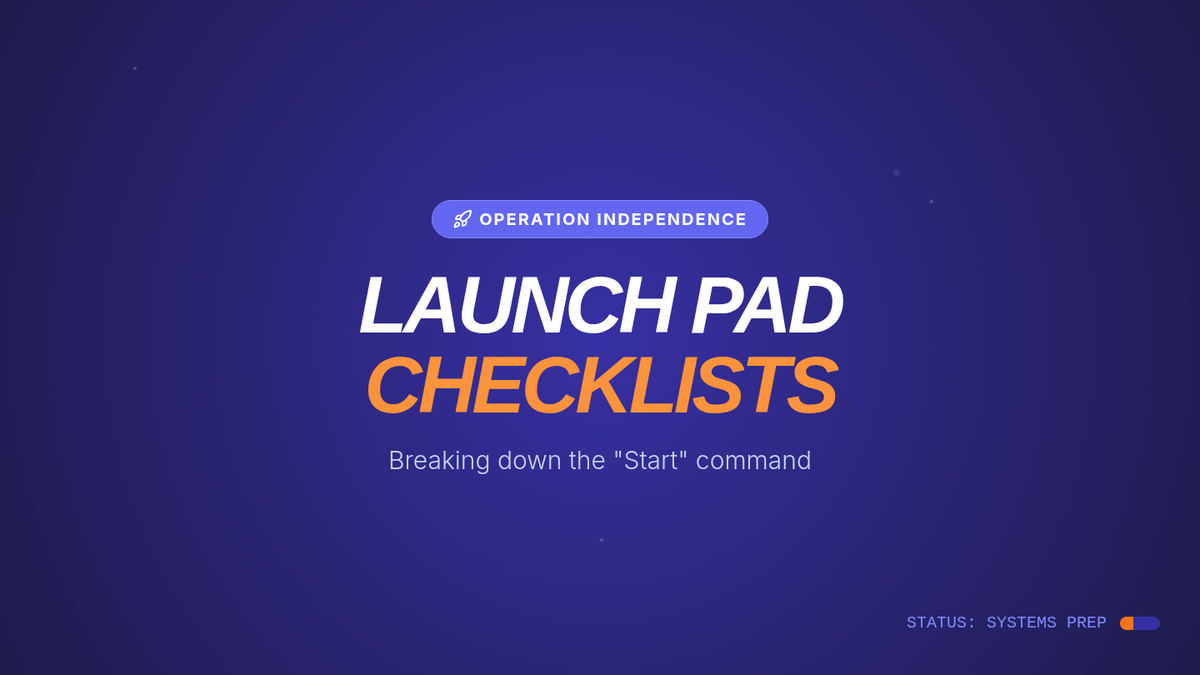 OPERATION INDEPENDENCE

LAUNCH PAD
CHECKLISTS

Breaking down the "Start" command

STATUS: SYSTEMS PREP